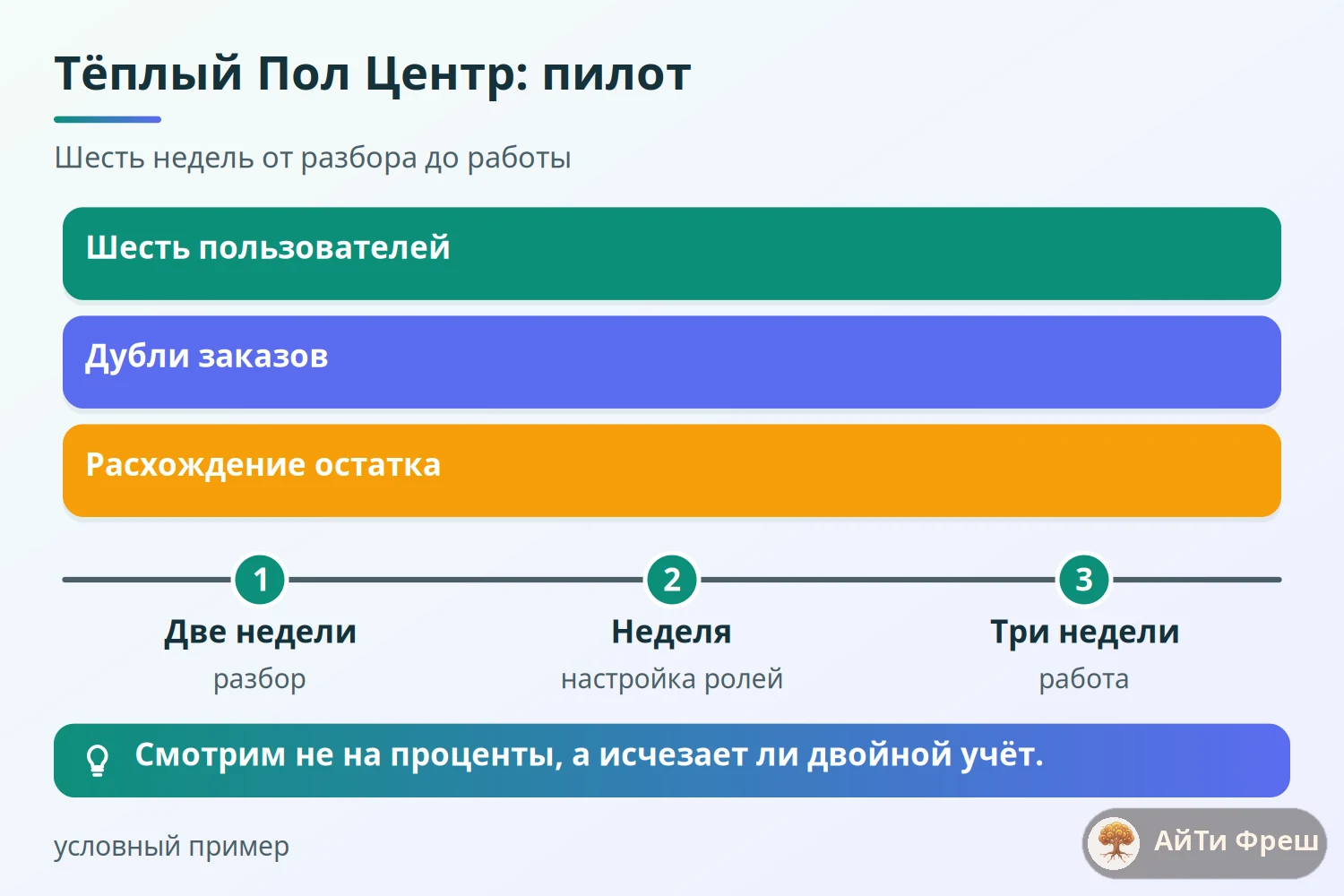 Тёплый Пол Центр: пилот

Шесть недель от разбора до работы

Шесть пользователей

Дубли заказов

Расхождение остатка

1
Две недели
разбор

2
Неделя
настройка ролей

3
Три недели
работа

Смотрим не на проценты, а исчезает ли двойной учёт.

условный пример

АйТи Фреш